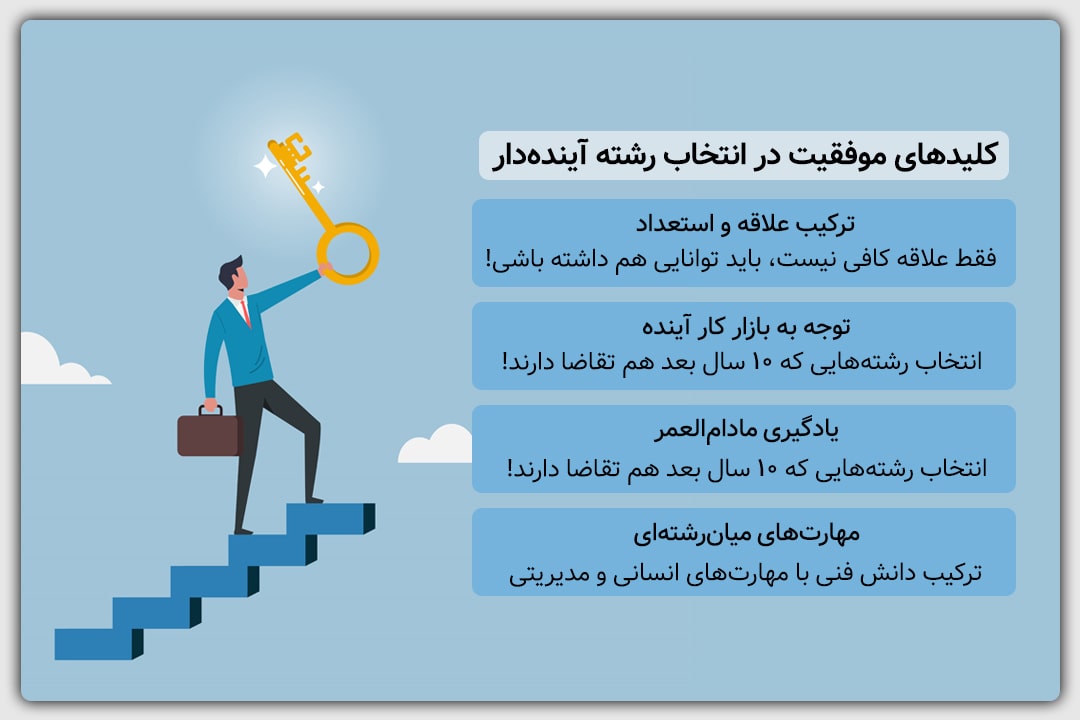 کلیدهای موفقیت در انتخاب رشته آینده‌دار

ترکیب علاقه و استعداد
فقط علاقه کافی نیست، باید توانایی هم داشته باشی!

توجه به بازار کار آینده
انتخاب رشته‌هایی که ۱۰ سال بعد هم تقاضا دارند!

یادگیری مادام‌العمر
انتخاب رشته‌هایی که ۱۰ سال بعد هم تقاضا دارند!

مهارت‌های میان‌رشته‌ای
ترکیب دانش فنی با مهارت‌های انسانی و مدیریتی